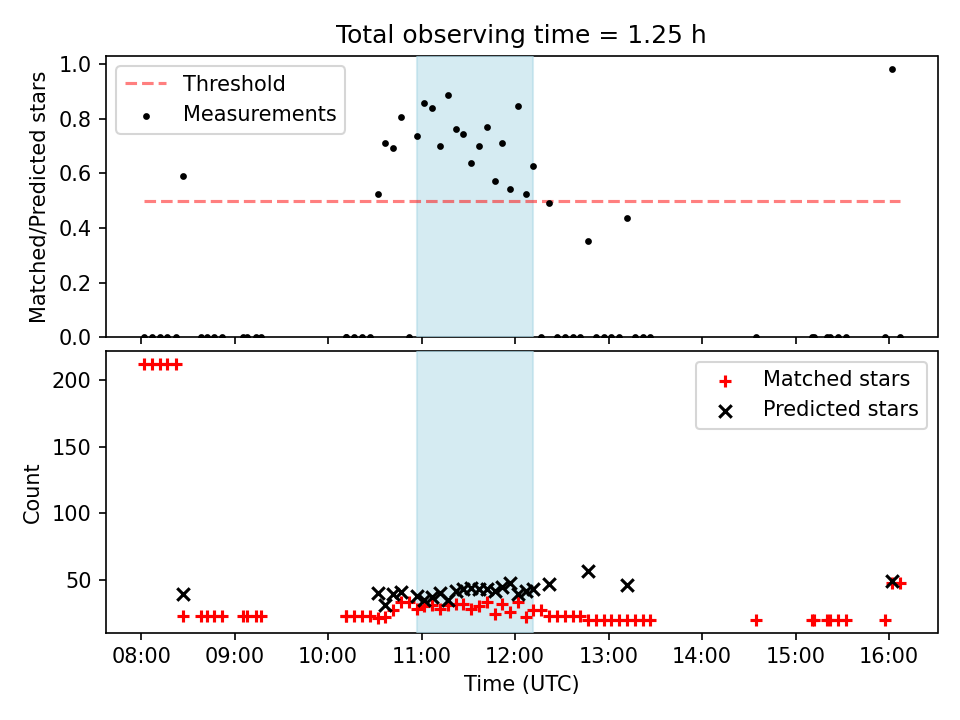 Total observing time = 1.25 h

Threshold
Measurements

Matched/Predicted stars
1.0
0.8
0.6
0.4
0.2
0.0

Matched stars
Predicted stars

Count
200
150
100
50

08:00
09:00
10:00
11:00
12:00
13:00
14:00
15:00
16:00
Time (UTC)